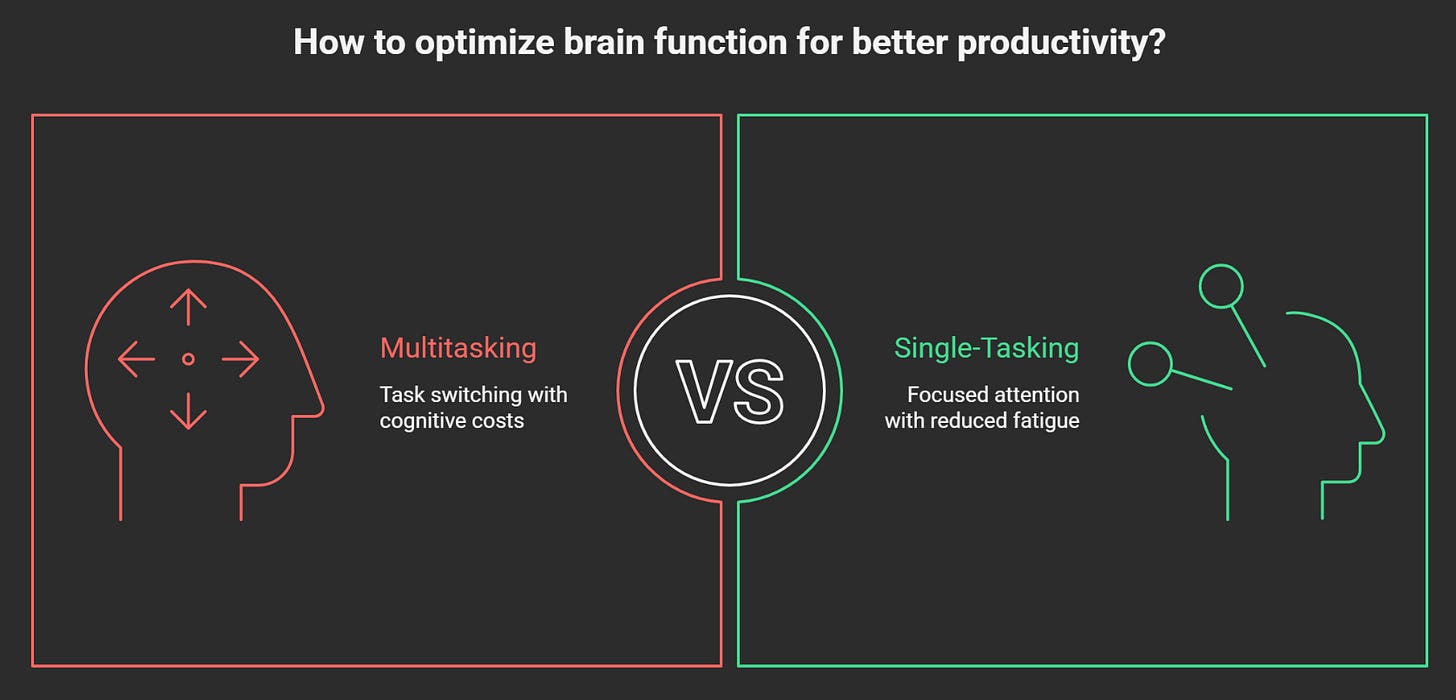 How to optimize brain function for better productivity?

Multitasking

Task switching with cognitive costs

VS

Single-Tasking

Focused attention with reduced fatigue